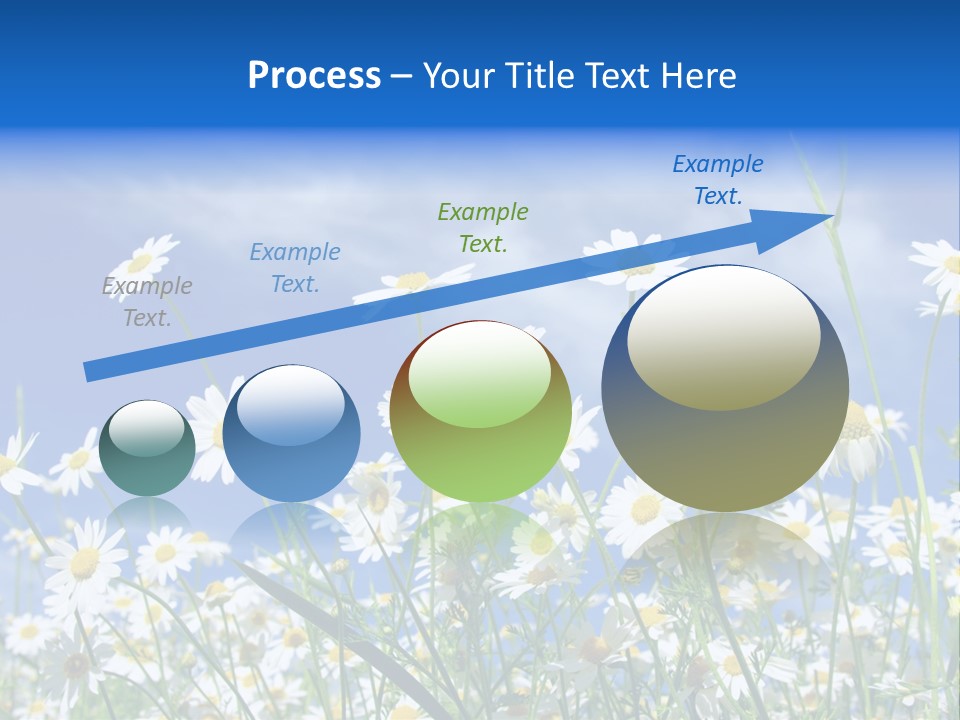 Process – Your Title Text Here

Example Text.

Example Text.

Example Text.

Example Text.